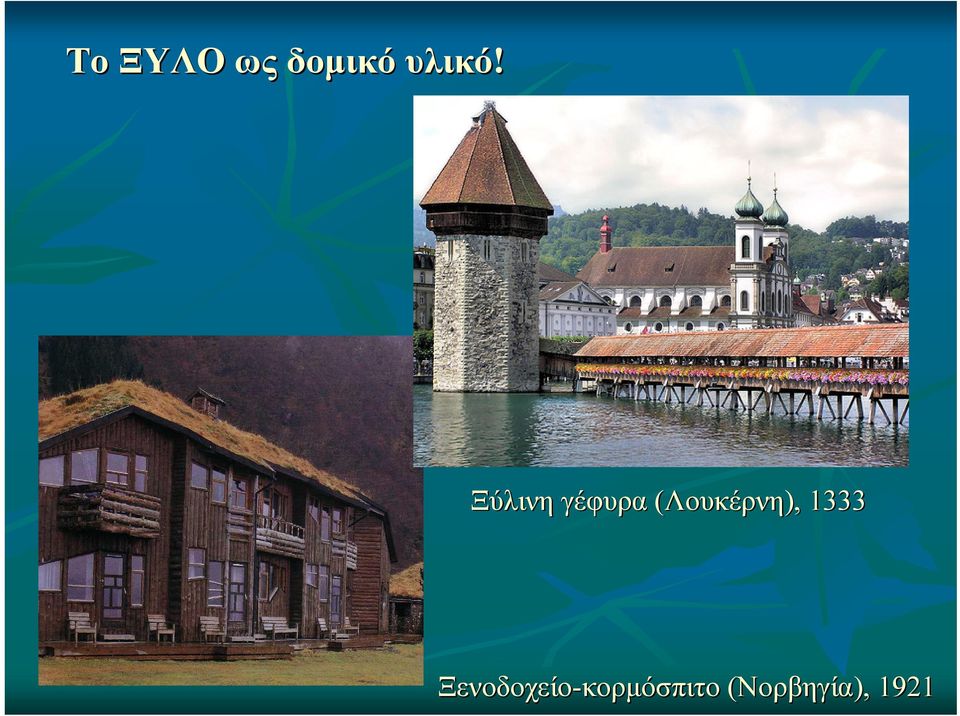 Το ΞΥΛΟ ως δομικό υλικό!

Ξύλινη γέφυρα (Λουκέρνη), 1333

Ξενοδοχείο-κορμόσπιτο (Νορβηγία), 1921